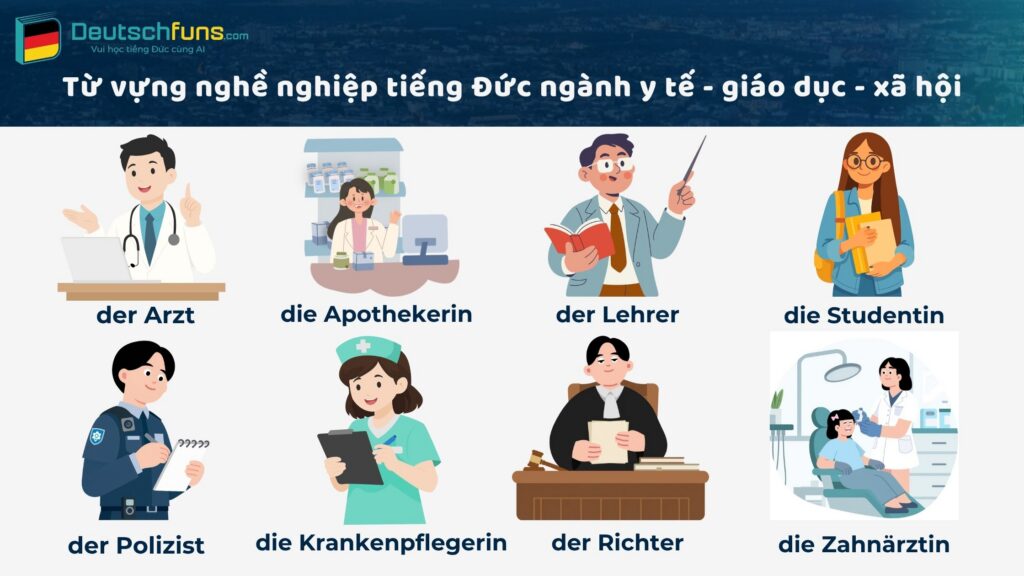 Deutschfuns.com
Vui học tiếng Đức cùng AI

Từ vựng nghề nghiệp tiếng Đức ngành y tế - giáo dục - xã hội

der Arzt

die Apothekerin

der Lehrer

die Studentin

der Polizist

die Krankenpflegerin

der Richter

die Zahnärztin